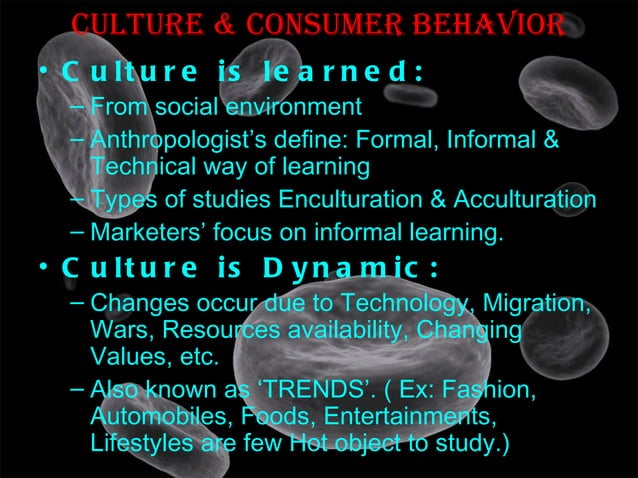 CULTURE & CONSUMER BEHAVIOR

• Culture is learned:
– From social environment
– Anthropologist's define: Formal, Informal & Technical way of learning
– Types of studies Enculturation & Acculturation
– Marketers' focus on informal learning.

• Culture is Dynamic:
– Changes occur due to Technology, Migration, Wars, Resources availability, Changing Values, etc.
– Also known as 'TRENDS'. ( Ex: Fashion, Automobiles, Foods, Entertainments, Lifestyles are few Hot object to study.)